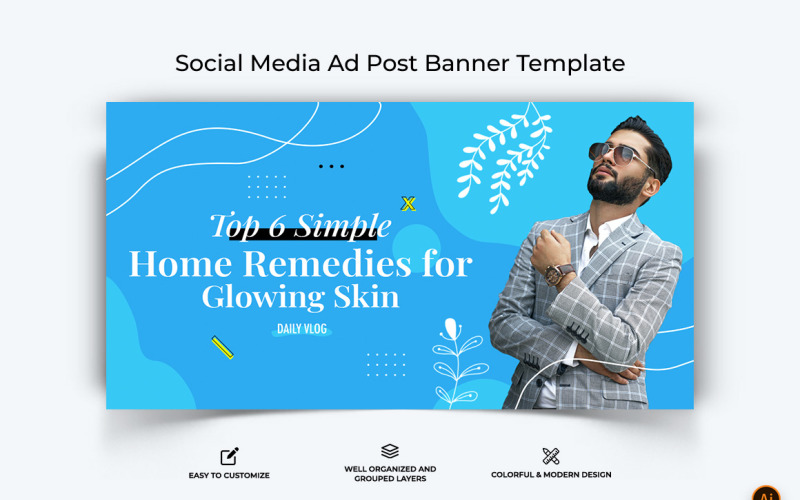 Social Media Ad Post Banner Template

Top 6 Simple
Home Remedies for
Glowing Skin

DAILY VLOG

EASY TO CUSTOMIZE

WELL ORGANIZED AND GROUPED LAYERS

COLORFUL & MODERN DESIGN

Ai